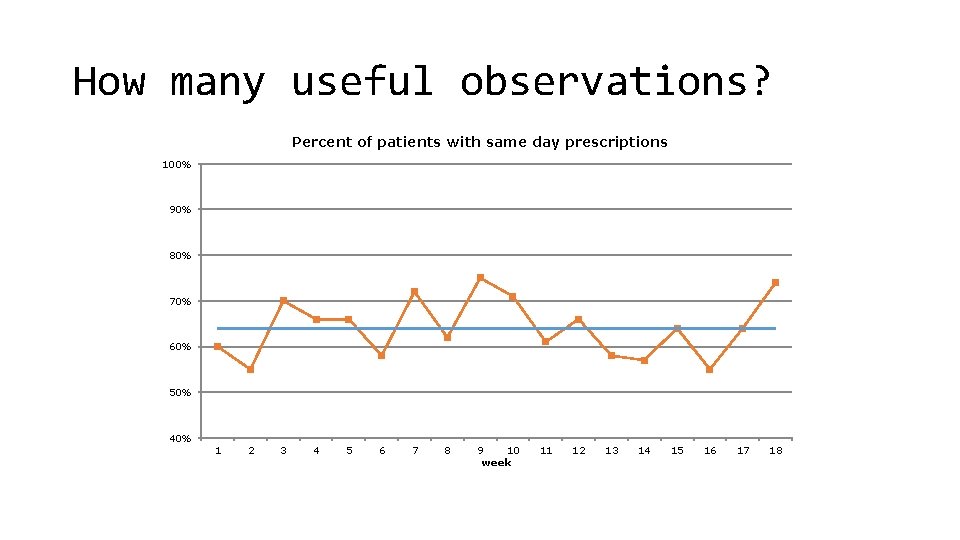 How many useful observations?

Percent of patients with same day prescriptions

100%
90%
80%
70%
60%
50%
40%

1 2 3 4 5 6 7 8 9 10 11 12 13 14 15 16 17 18
week